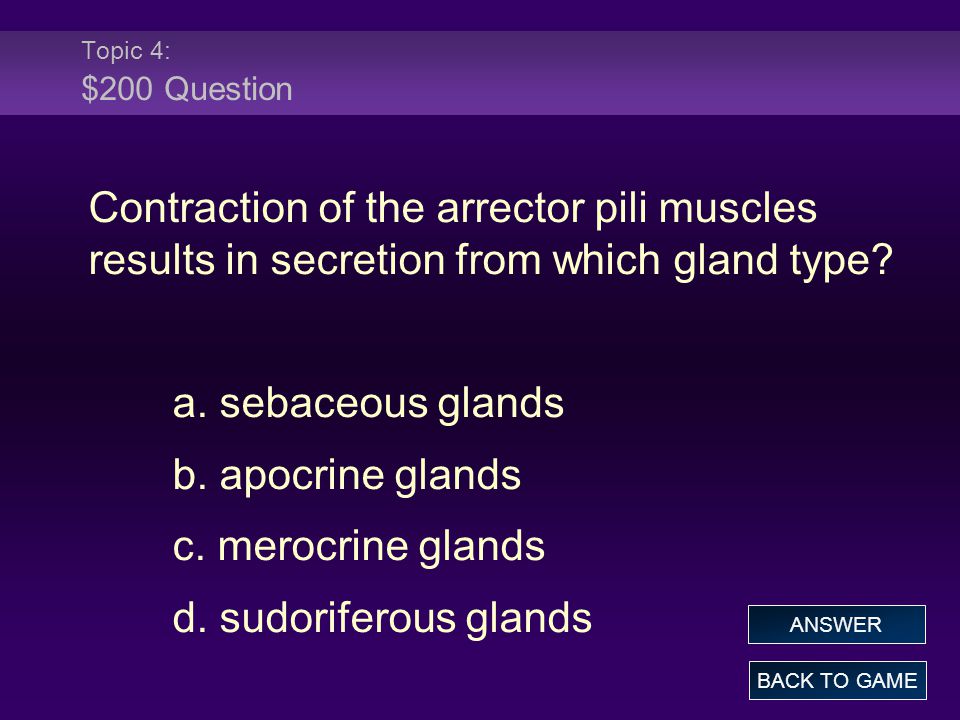 Topic 4:
\$200 Question

Contraction of the arrector pili muscles results in secretion from which gland type?

a. sebaceous glands

b. apocrine glands

c. merocrine glands

d. sudoriferous glands

ANSWER

BACK TO GAME